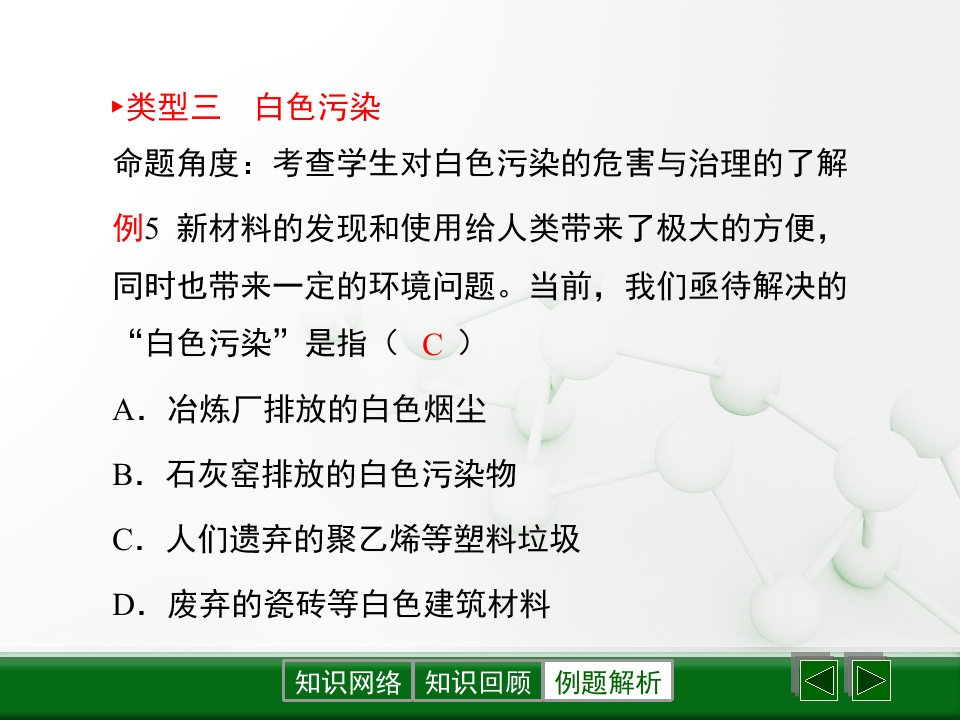 ▸类型三　白色污染

命题角度：考查学生对白色污染的危害与治理的了解

例5 新材料的发现和使用给人类带来了极大的方便，同时也带来一定的环境问题。当前，我们亟待解决的“白色污染”是指（ C ）

A.冶炼厂排放的白色烟尘

B.石灰窑排放的白色污染物

C.人们遗弃的聚乙烯等塑料垃圾

D.废弃的瓷砖等白色建筑材料

知识网络 知识回顾 例题解析